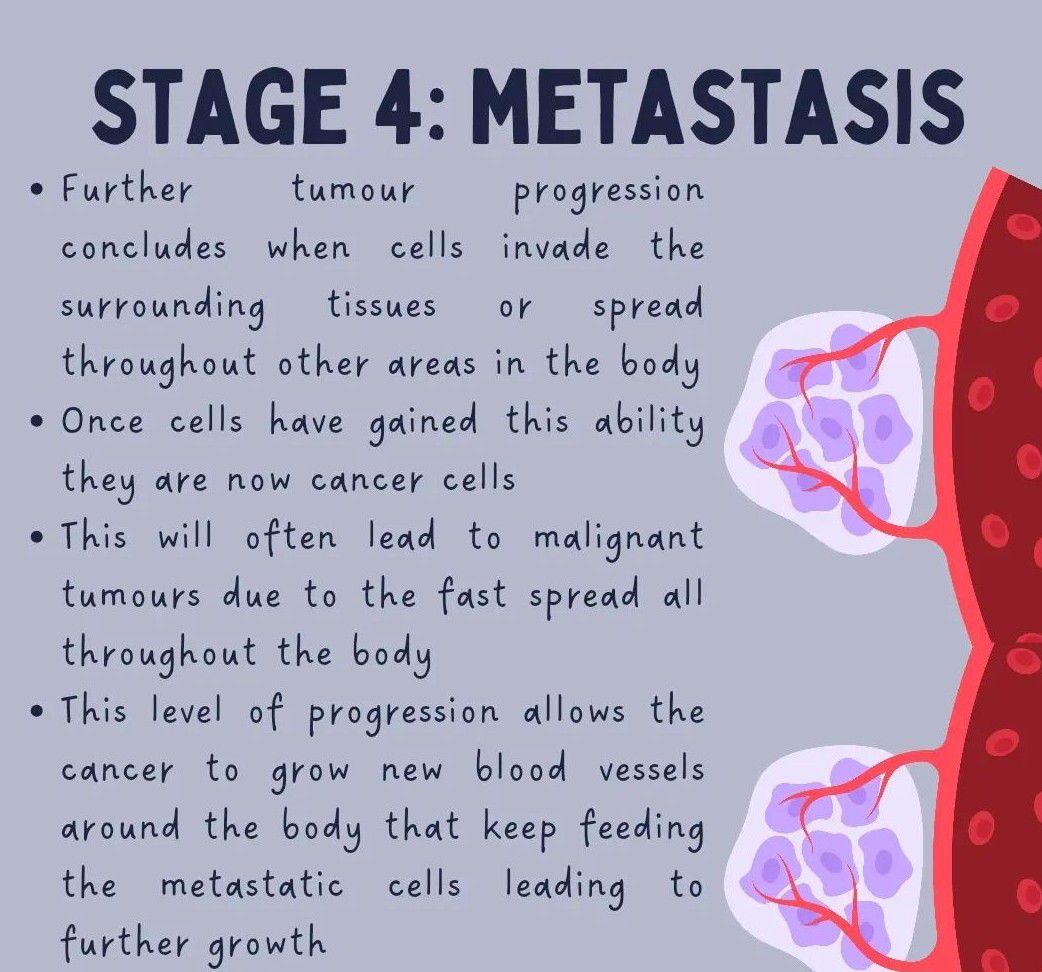 STAGE 4: METASTASIS

• Further tumour progression concludes when cells invade the surrounding tissues or spread throughout other areas in the body
• Once cells have gained this ability they are now cancer cells
• This will often lead to malignant tumours due to the fast spread all throughout the body
• This level of progression allows the cancer to grow new blood vessels around the body that keep feeding the metastatic cells leading to further growth